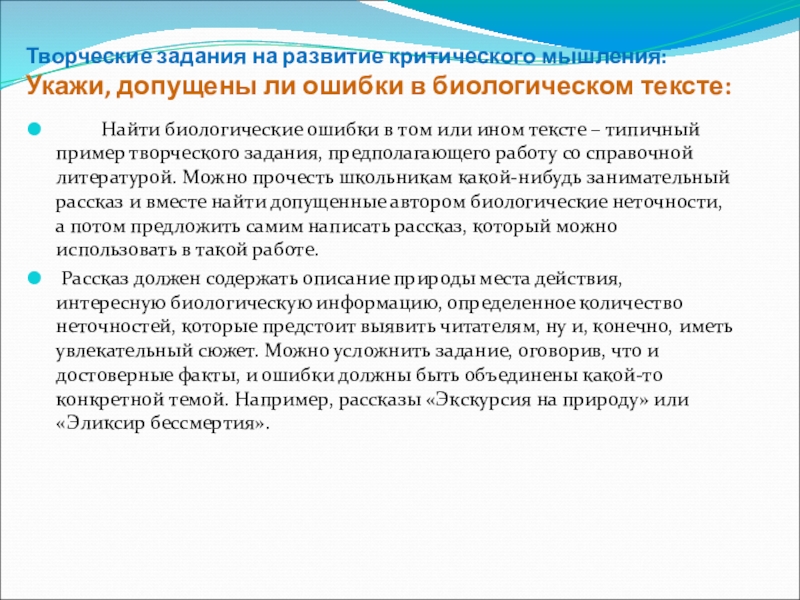 Творческие задания на развитие критического мышления:
Укажи, допущены ли ошибки в биологическом тексте:

Найти биологические ошибки в том или ином тексте – типичный пример творческого задания, предполагающего работу со справочной литературой. Можно прочесть школьникам какой-нибудь занимательный рассказ и вместе найти допущенные автором биологические неточности, а потом предложить самим написать рассказ, который можно использовать в такой работе.

Рассказ должен содержать описание природы места действия, интересную биологическую информацию, определенное количество неточностей, которые предстоит выявить читателям, ну и, конечно, иметь увлекательный сюжет. Можно усложнить задание, оговорив, что и достоверные факты, и ошибки должны быть объединены какой-то конкретной темой. Например, рассказы «Экскурсия на природу» или «Эликсир бессмертия».